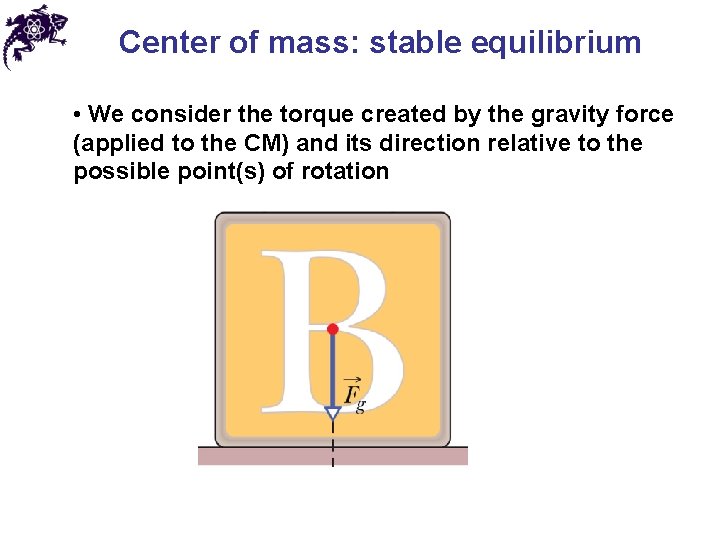 Center of mass: stable equilibrium

• We consider the torque created by the gravity force (applied to the CM) and its direction relative to the possible point(s) of rotation

B

$\vec{F}_g$